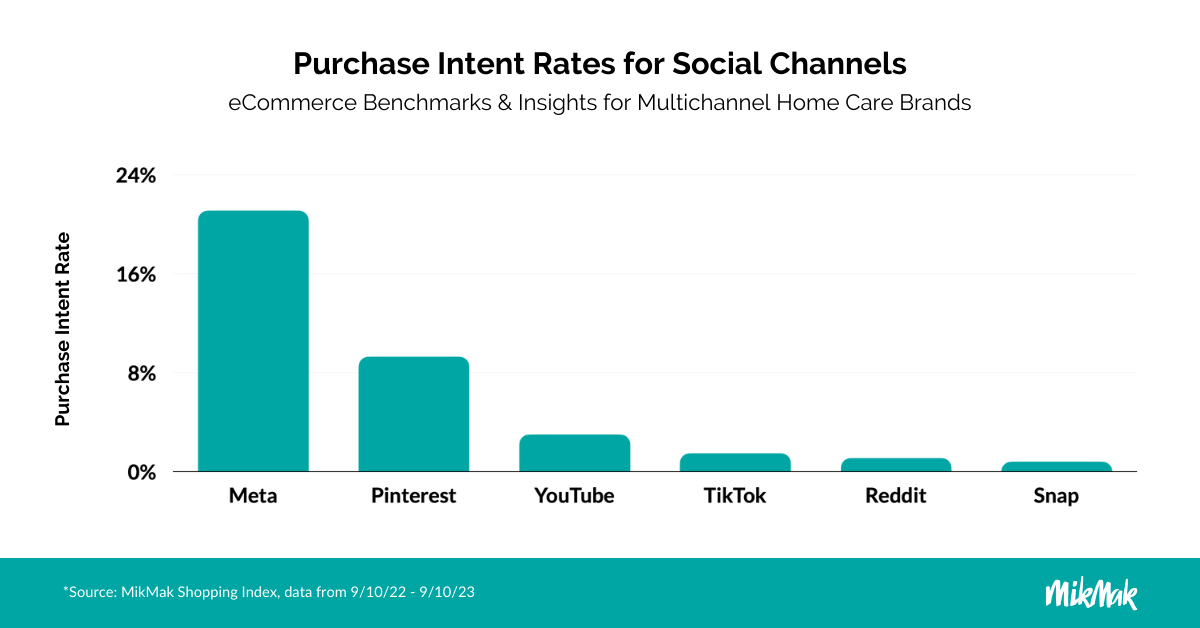 Purchase Intent Rates for Social Channels

eCommerce Benchmarks & Insights for Multichannel Home Care Brands

Purchase Intent Rate

24%

16%

8%

0%

Meta

Pinterest

YouTube

TikTok

Reddit

Snap

*Source: MikMak Shopping Index, data from 9/10/22 - 9/10/23

MikMak